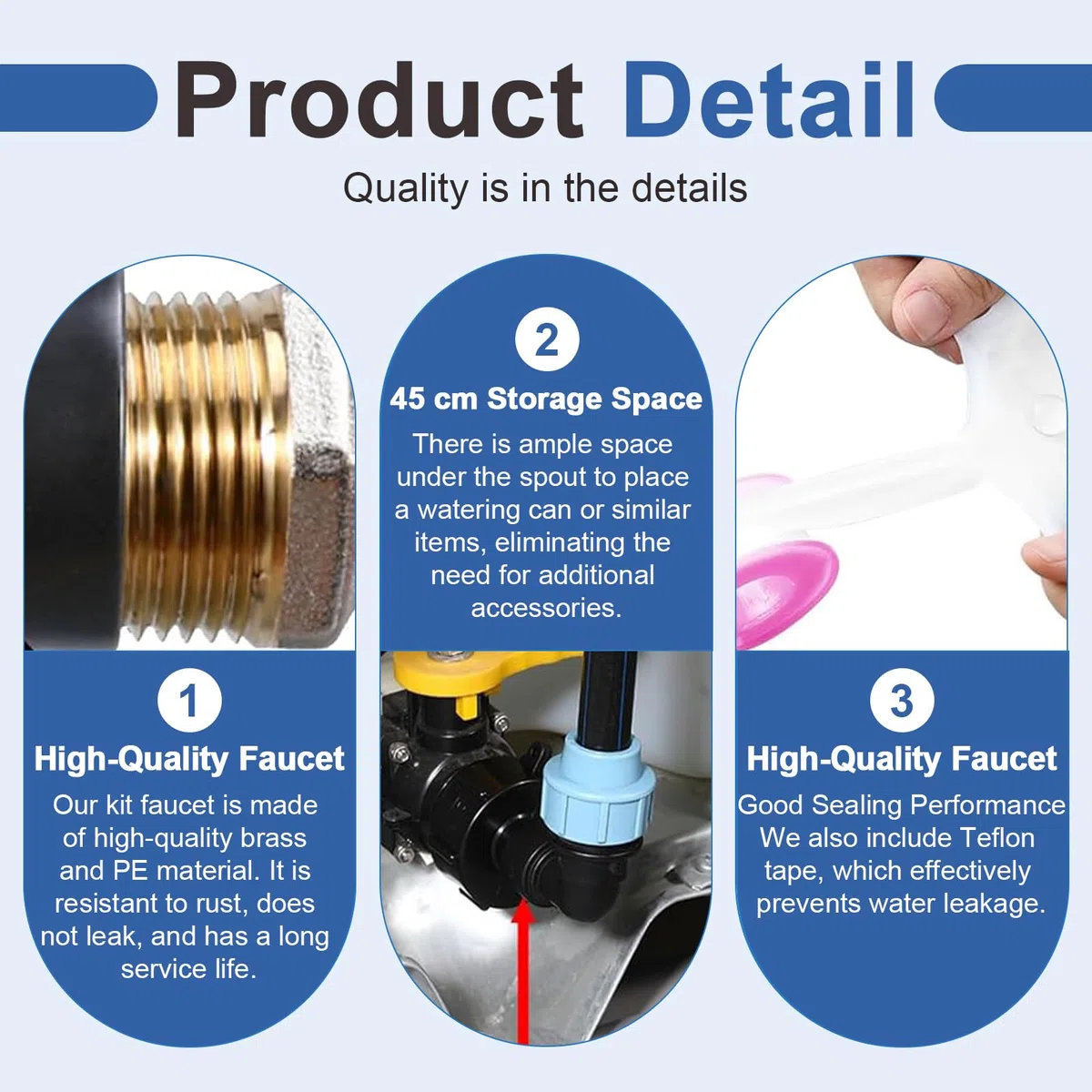 Product Detail

Quality is in the details

1
High-Quality Faucet
Our kit faucet is made of high-quality brass and PE material. It is resistant to rust, does not leak, and has a long service life.

2
45 cm Storage Space
There is ample space under the spout to place a watering can or similar items, eliminating the need for additional accessories.

3
High-Quality Faucet
Good Sealing Performance We also include Teflon tape, which effectively prevents water leakage.